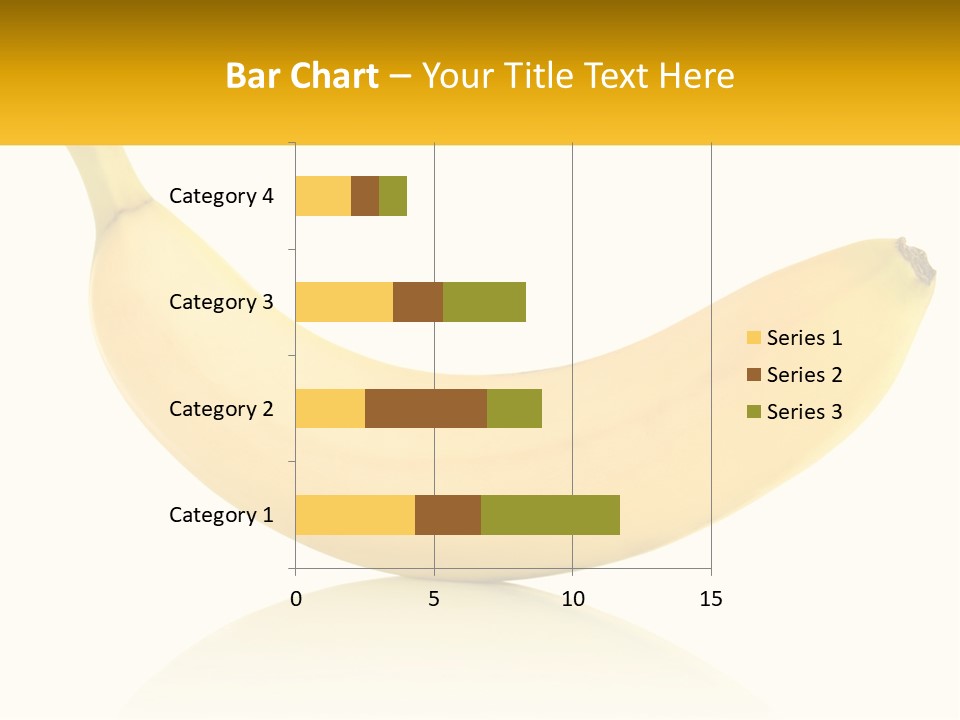 Bar Chart – Your Title Text Here

Category 4
Category 3
Category 2
Category 1

0
5
10
15

Series 1
Series 2
Series 3